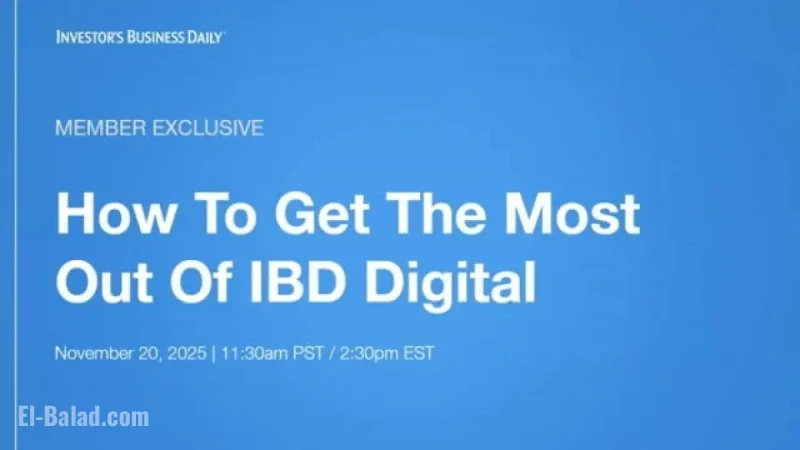 INVESTOR'S BUSINESS DAILY

MEMBER EXCLUSIVE

How To Get The Most Out Of IBD Digital

November 20, 2025 | 11:30am PST / 2:30pm EST

El-Balad.com